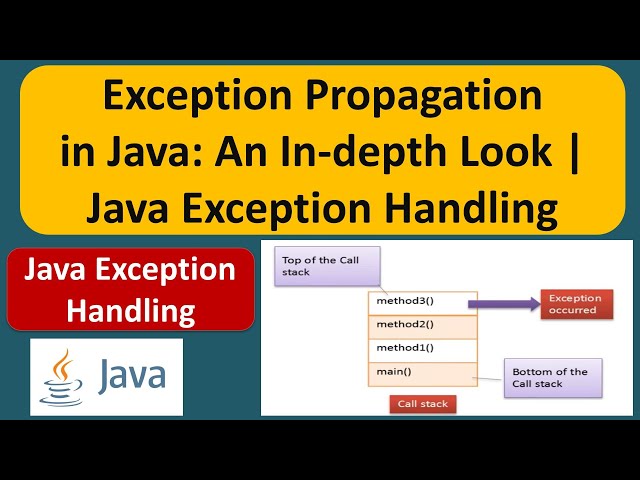 Exception Propagation in Java: An In-depth Look | Java Exception Handling

Java Exception Handling

Java

Top of the Call stack

method3()

Exception occurred

method2()

method1()

main()

Bottom of the Call stack

Call stack